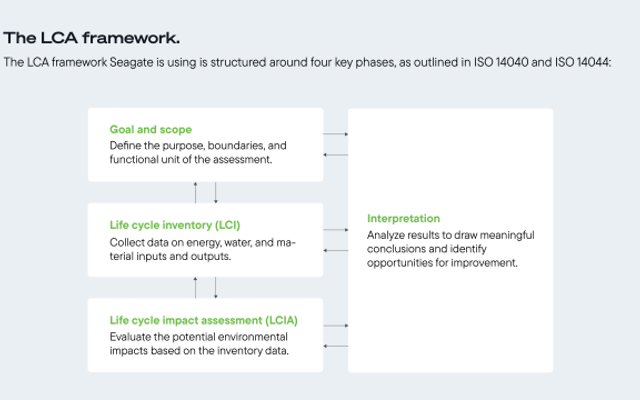 The LCA framework.

The LCA framework Seagate is using is structured around four key phases, as outlined in ISO 14040 and ISO 14044:

Goal and scope
Define the purpose, boundaries, and functional unit of the assessment.

Life cycle inventory (LCI)
Collect data on energy, water, and material inputs and outputs.

Life cycle impact assessment (LCIA)
Evaluate the potential environmental impacts based on the inventory data.

Interpretation
Analyze results to draw meaningful conclusions and identify opportunities for improvement.